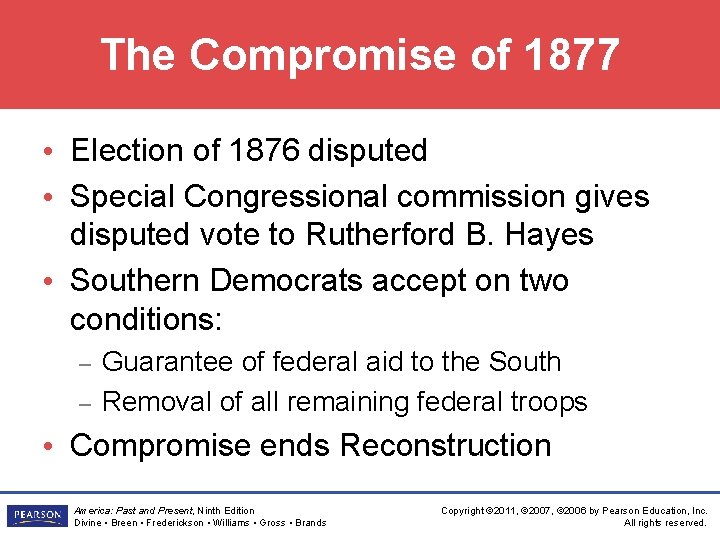 The Compromise of 1877

• Election of 1876 disputed
• Special Congressional commission gives disputed vote to Rutherford B. Hayes
• Southern Democrats accept on two conditions:
– Guarantee of federal aid to the South
– Removal of all remaining federal troops
• Compromise ends Reconstruction

PEARSON

America: Past and Present, Ninth Edition
Divine • Breen • Frederickson • Williams • Gross • Brands

Copyright ©2011, ©2007, ©2006 by Pearson Education, Inc.
All rights reserved.